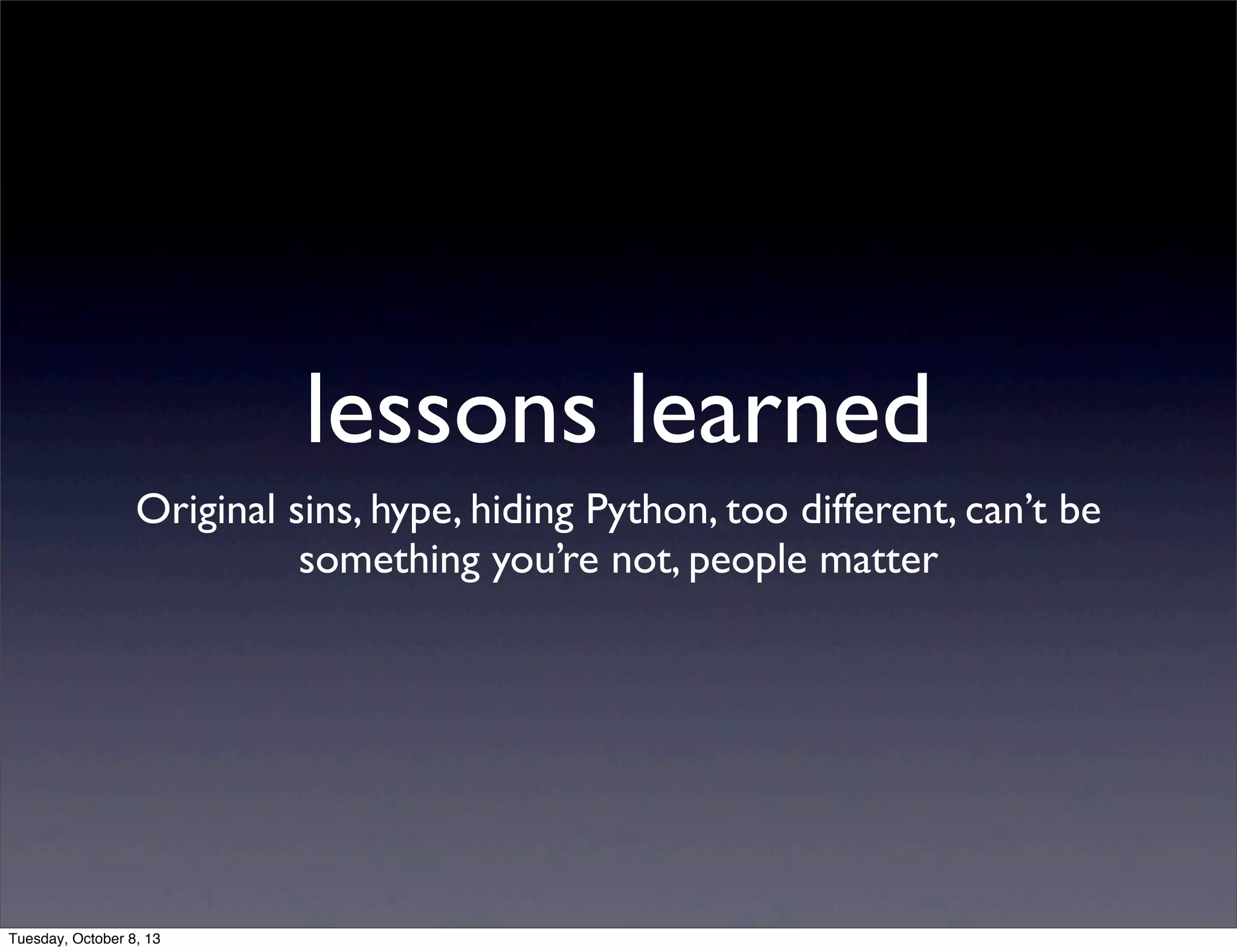 lessons learned

Original sins, hype, hiding Python, too different, can’t be something you’re not, people matter

Tuesday, October 8, 13